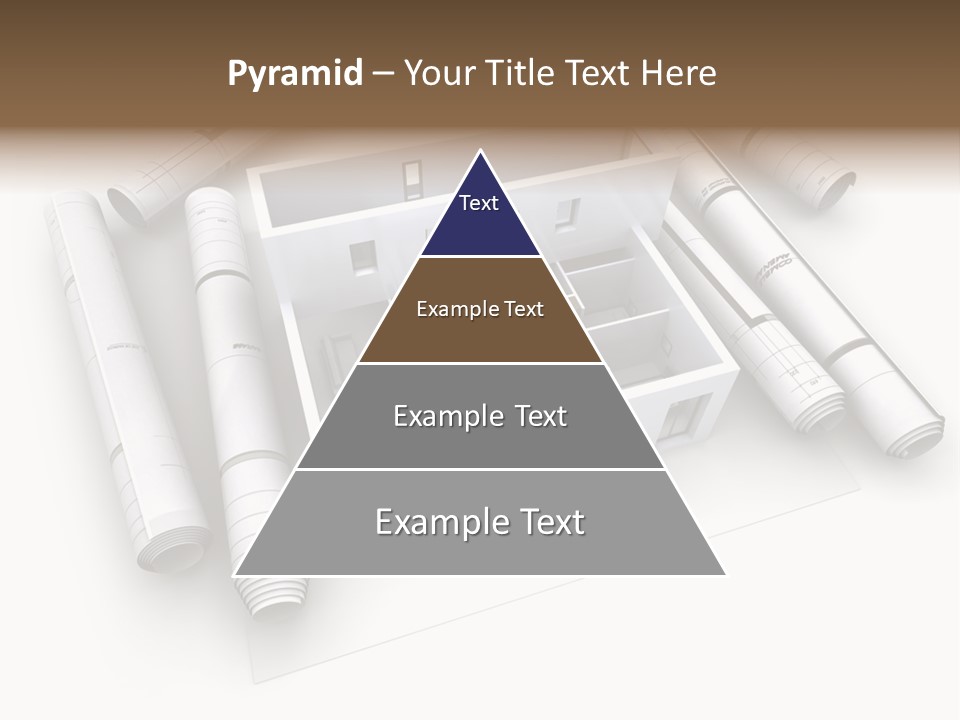 Pyramid – Your Title Text Here

Text

Example Text

Example Text

Example Text